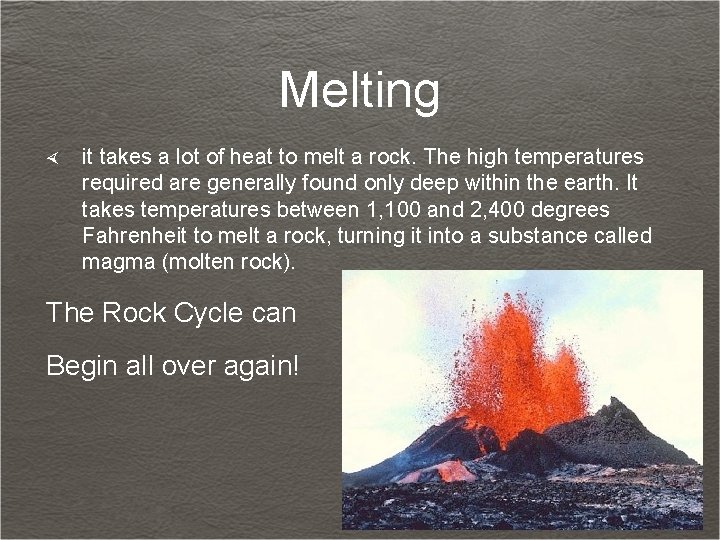 Melting

it takes a lot of heat to melt a rock. The high temperatures required are generally found only deep within the earth. It takes temperatures between 1,100 and 2,400 degrees Fahrenheit to melt a rock, turning it into a substance called magma (molten rock).

The Rock Cycle can

Begin all over again!